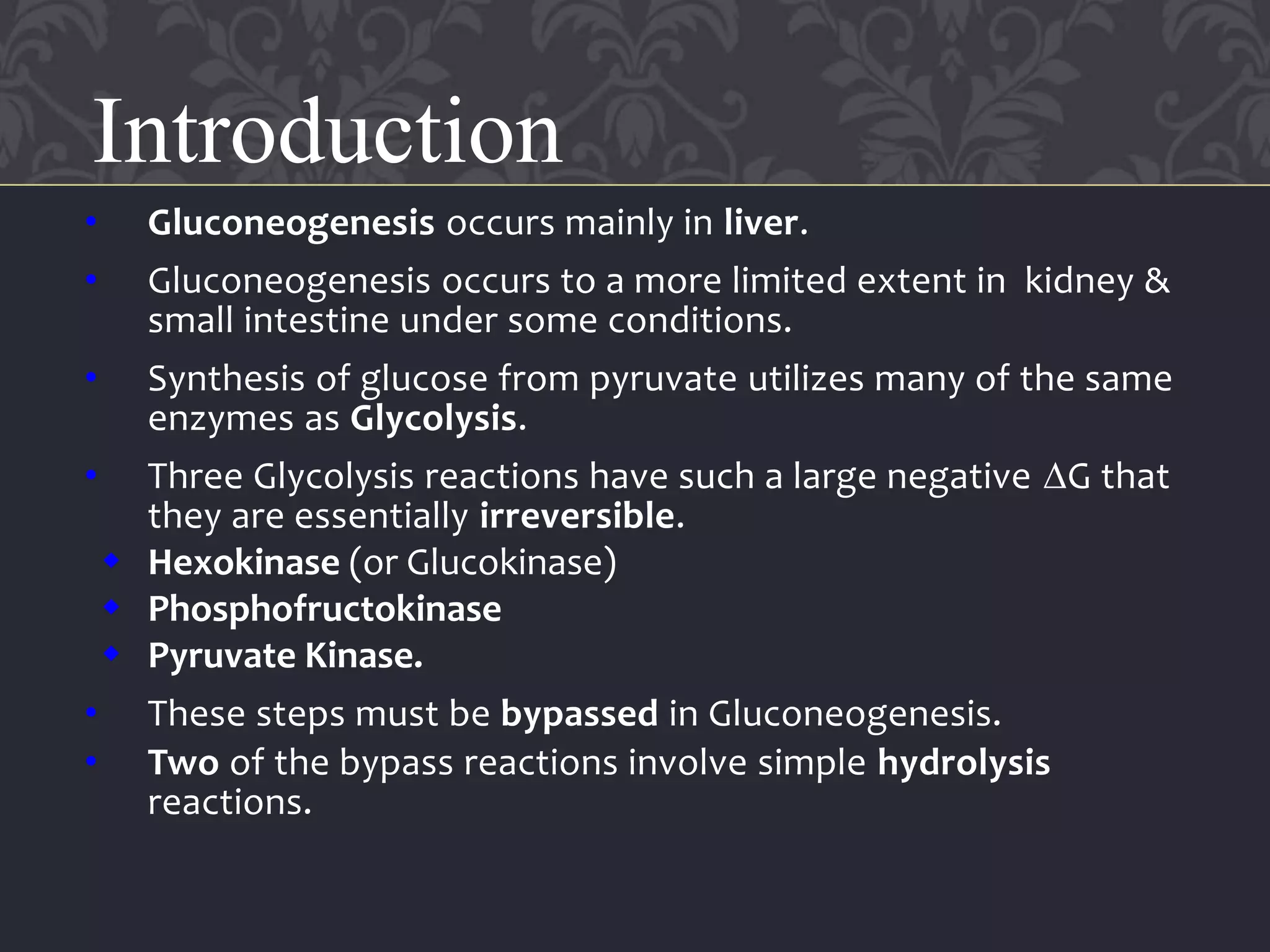 Introduction

• Gluconeogenesis occurs mainly in liver.

• Gluconeogenesis occurs to a more limited extent in kidney & small intestine under some conditions.

• Synthesis of glucose from pyruvate utilizes many of the same enzymes as Glycolysis.

• Three Glycolysis reactions have such a large negative $\Delta G$ that they are essentially irreversible.

◆ Hexokinase (or Glucokinase)
◆ Phosphofructokinase
◆ Pyruvate Kinase.

• These steps must be bypassed in Gluconeogenesis.

• Two of the bypass reactions involve simple hydrolysis reactions.